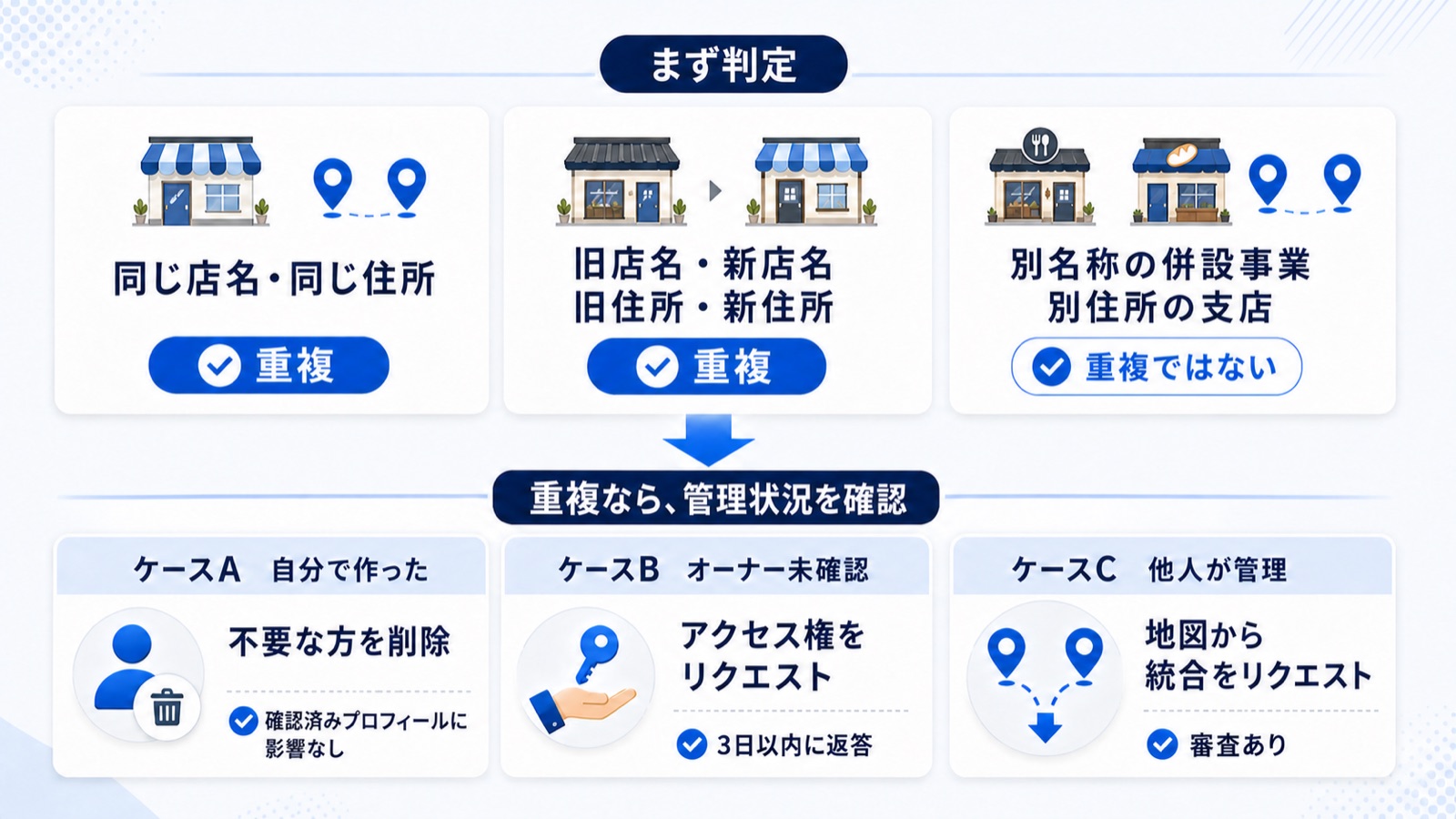 まず判定

同じ店名・同じ住所
重複

旧店名・新店名
旧住所・新住所
重複

別名称の併設事業
別住所の支店
重複ではない

重複なら、管理状況を確認

ケースA　自分で作った
不要な方を削除
確認済みプロフィールに影響なし

ケースB　オーナー未確認
アクセス権をリクエスト
3日以内に返答

ケースC　他人が管理
地図から統合をリクエスト
審査あり